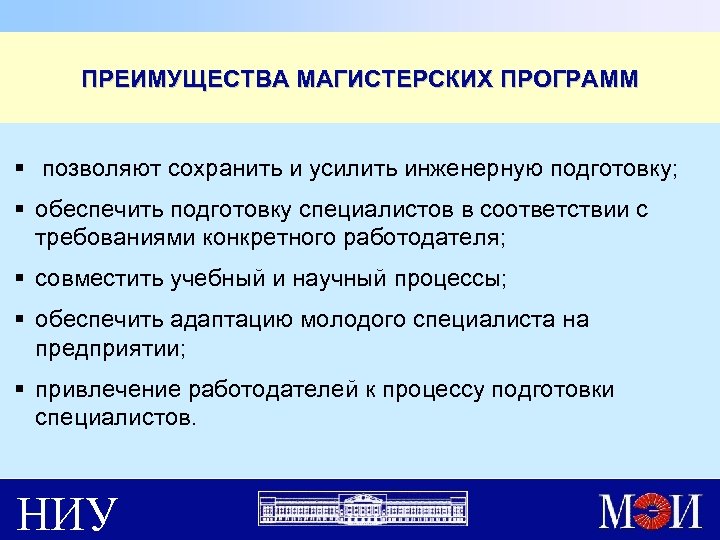 ПРЕИМУЩЕСТВА МАГИСТЕРСКИХ ПРОГРАММ

▪ позволяют сохранить и усилить инженерную подготовку;

▪ обеспечить подготовку специалистов в соответствии с требованиями конкретного работодателя;

▪ совместить учебный и научный процессы;

▪ обеспечить адаптацию молодого специалиста на предприятии;

▪ привлечение работодателей к процессу подготовки специалистов.

НИУ

МЭИ